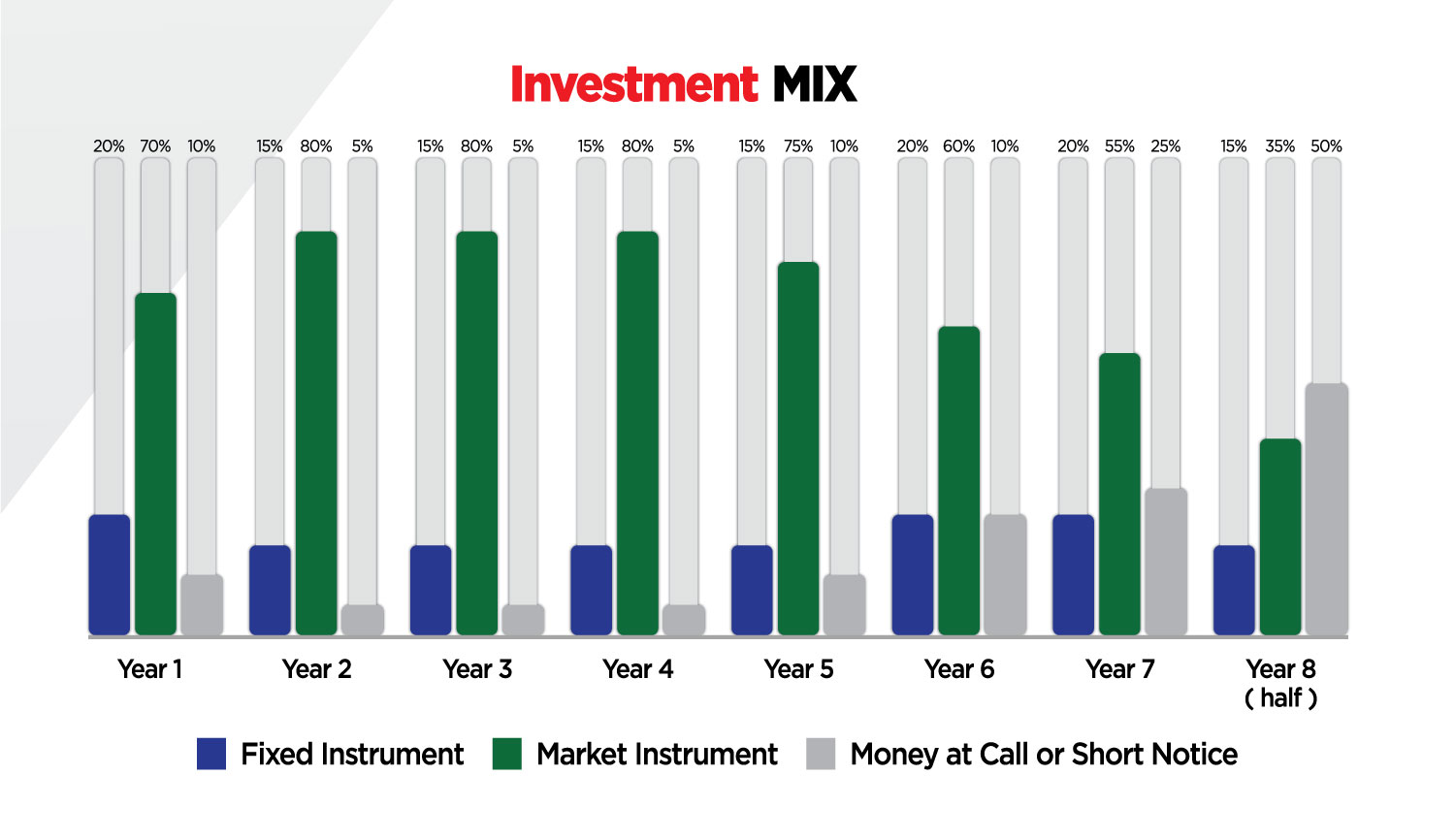 Investment MIX

20% 70% 10% 15% 80% 5% 15% 80% 5% 15% 80% 5% 15% 75% 10% 20% 60% 10% 20% 55% 25% 15% 35% 50%

Year 1 Year 2 Year 3 Year 4 Year 5 Year 6 Year 7 Year 8 ( half )

Fixed Instrument Market Instrument Money at Call or Short Notice